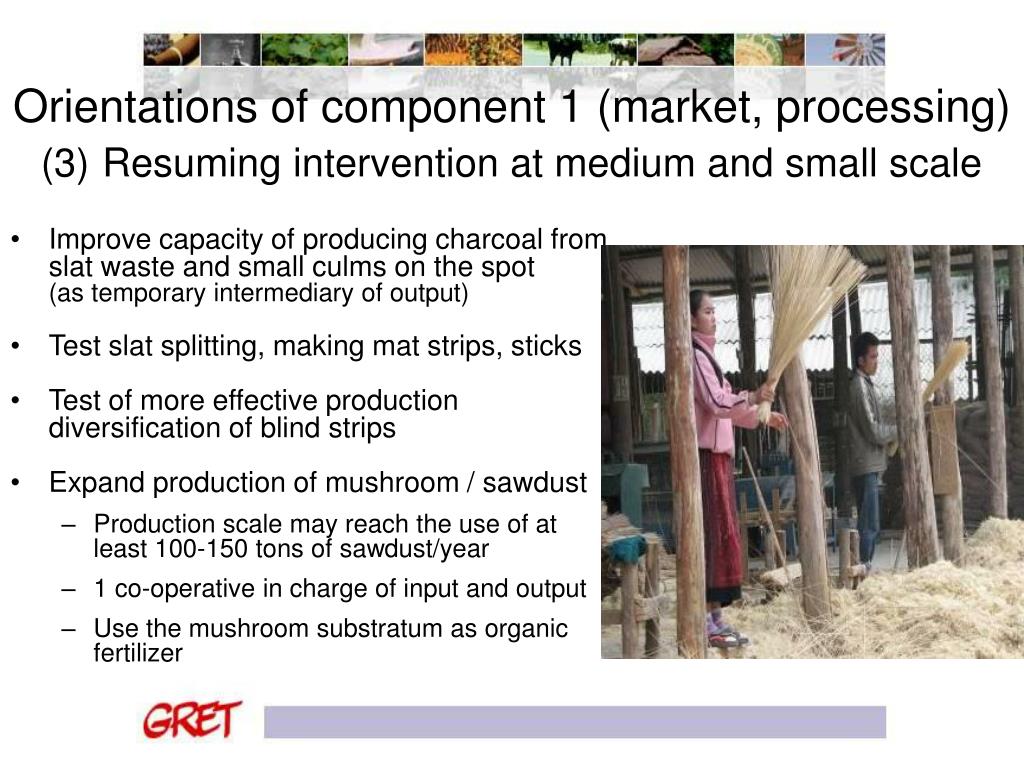 Orientations of component 1 (market, processing)
(3) Resuming intervention at medium and small scale

• Improve capacity of producing charcoal from slat waste and small culms on the spot
(as temporary intermediary of output)

• Test slat splitting, making mat strips, sticks

• Test of more effective production diversification of blind strips

• Expand production of mushroom / sawdust
– Production scale may reach the use of at least 100-150 tons of sawdust/year
– 1 co-operative in charge of input and output
– Use the mushroom substratum as organic fertilizer

GRET